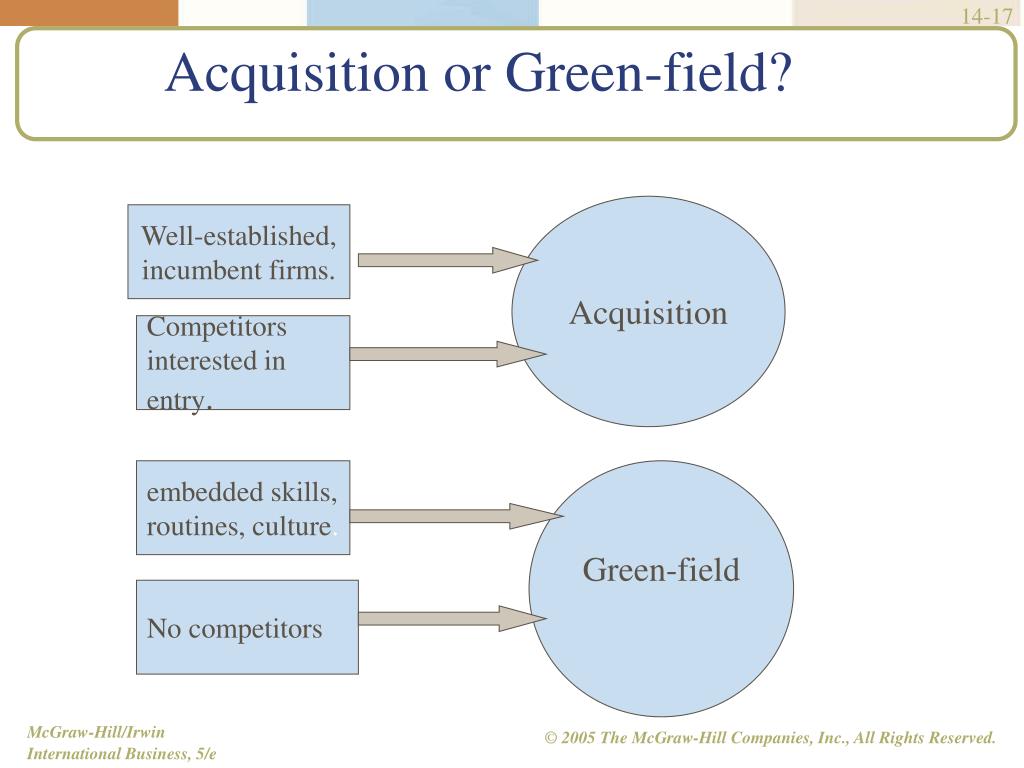 14-17

Acquisition or Green-field?

Well-established, incumbent firms.

Competitors interested in entry.

Acquisition

embedded skills, routines, culture.

No competitors

Green-field

McGraw-Hill/Irwin
International Business, 5/e

© 2005 The McGraw-Hill Companies, Inc., All Rights Reserved.